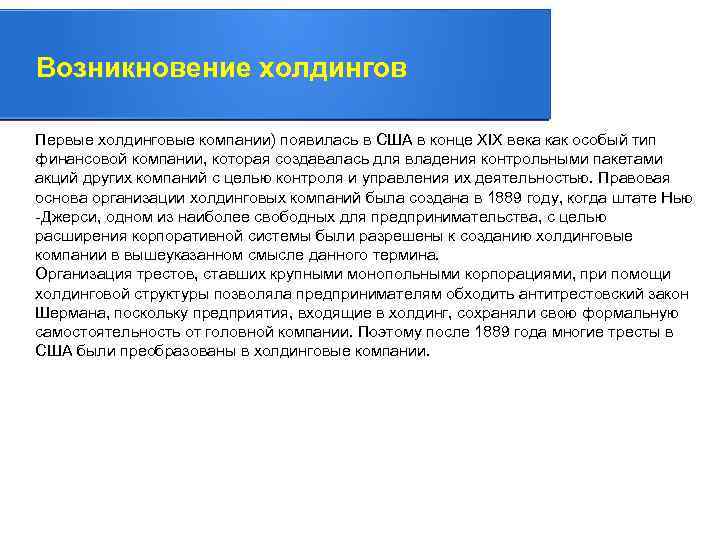 Возникновение холдингов

Первые холдинговые компании) появилась в США в конце XIX века как особый тип финансовой компании, которая создавалась для владения контрольными пакетами акций других компаний с целью контроля и управления их деятельностью. Правовая основа организации холдинговых компаний была создана в 1889 году, когда штате Нью -Джерси, одном из наиболее свободных для предпринимательства, с целью расширения корпоративной системы были разрешены к созданию холдинговые компании в вышеуказанном смысле данного термина.
Организация трестов, ставших крупными монопольными корпорациями, при помощи холдинговой структуры позволяла предпринимателям обходить антитрестовский закон Шермана, поскольку предприятия, входящие в холдинг, сохраняли свою формальную самостоятельность от головной компании. Поэтому после 1889 года многие тресты в США были преобразованы в холдинговые компании.